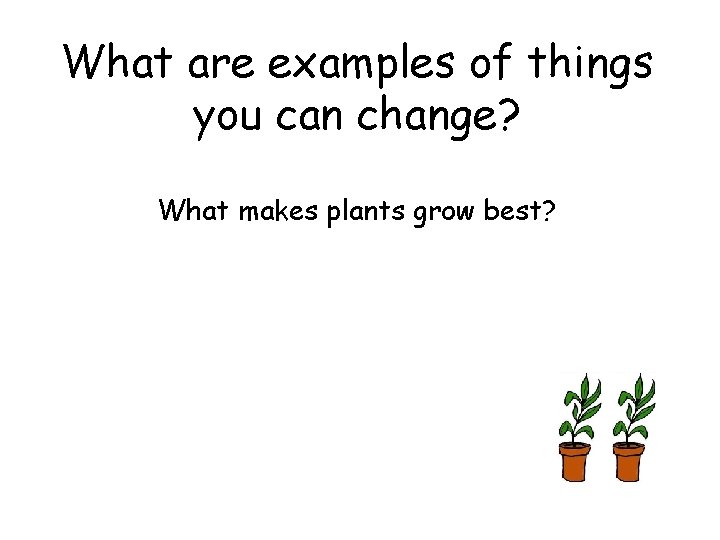 What are examples of things you can change?

What makes plants grow best?